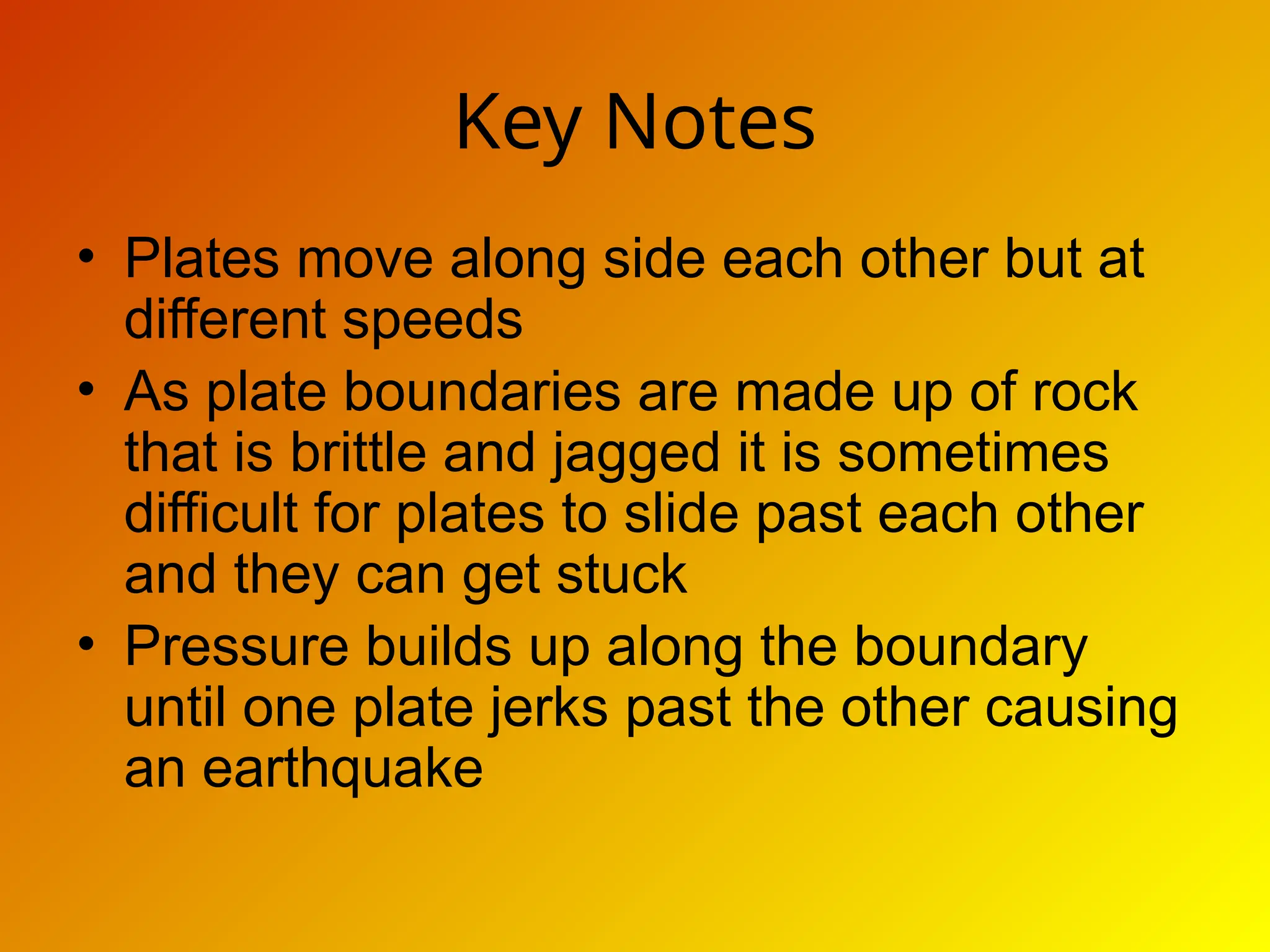 Key Notes

• Plates move along side each other but at different speeds
• As plate boundaries are made up of rock that is brittle and jagged it is sometimes difficult for plates to slide past each other and they can get stuck
• Pressure builds up along the boundary until one plate jerks past the other causing an earthquake